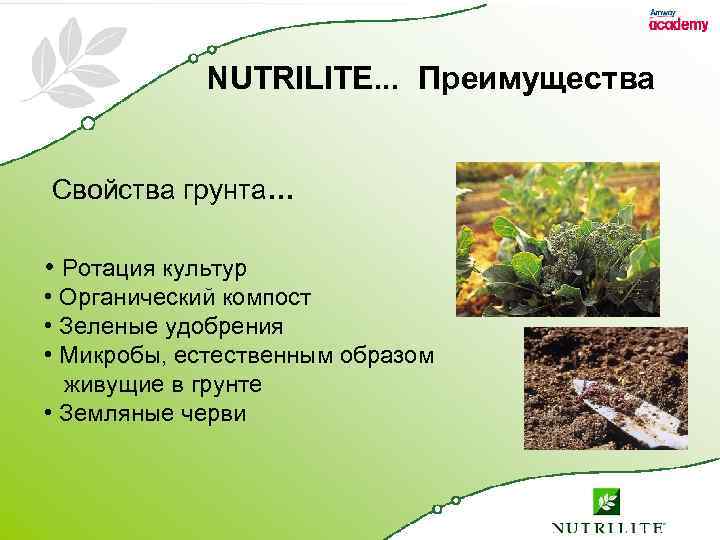 Amway academy

NUTRILITE... Преимущества

Свойства грунта...

• Ротация культур
• Органический компост
• Зеленые удобрения
• Микробы, естественным образом живущие в грунте
• Земляные черви

NUTRILITE